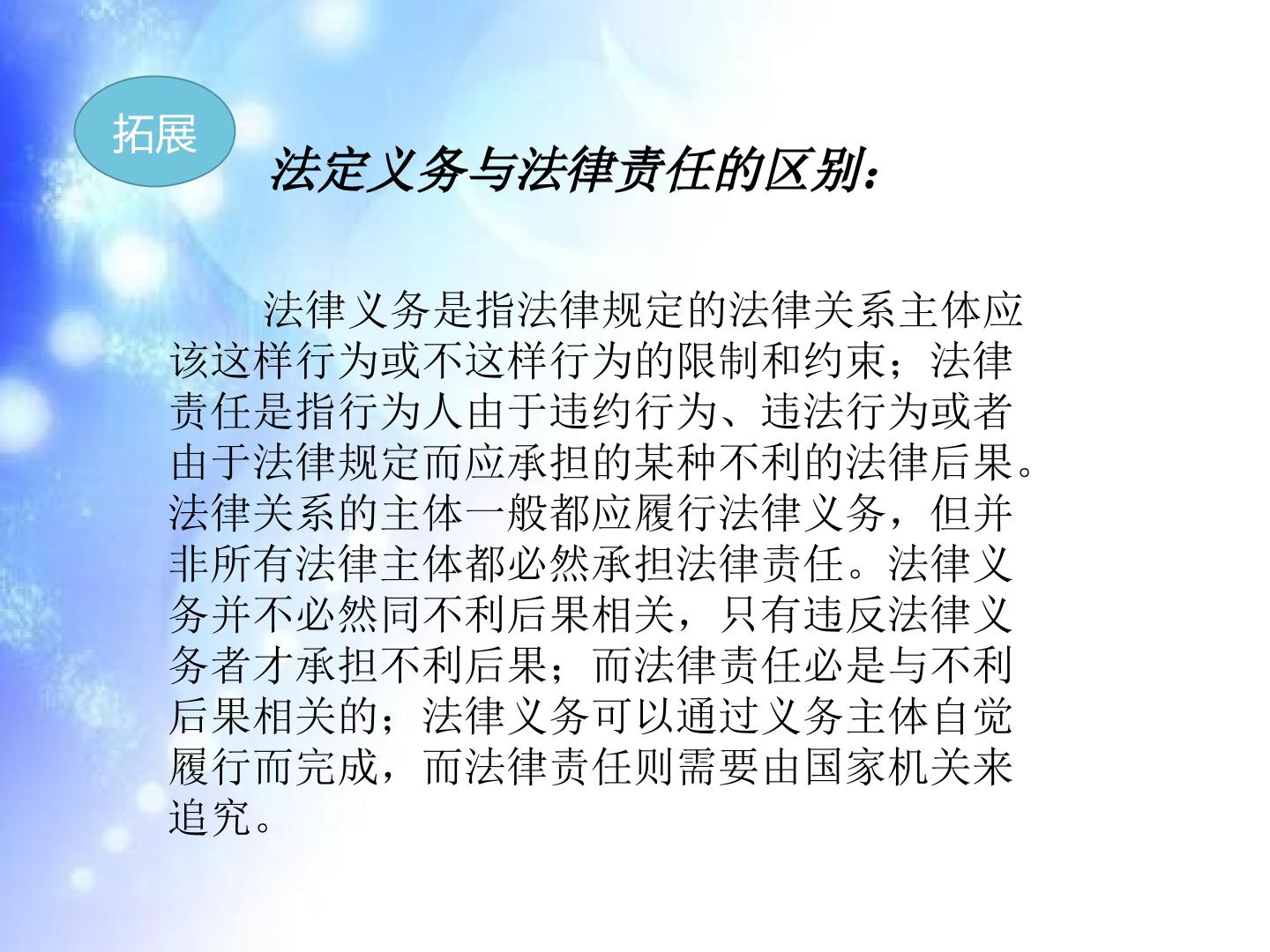 拓展

法定义务与法律责任的区别：

法律义务是指法律规定的法律关系主体应该这样行为或不这样行为的限制和约束；法律责任是指行为人由于违约行为、违法行为或者由于法律规定而应承担的某种不利的法律后果。法律关系的主体一般都应履行法律义务，但并非所有法律主体都必然承担法律责任。法律义务并不必然同不利后果相关，只有违反法律义务者才承担不利后果；而法律责任必是与不利后果相关的；法律义务可以通过义务主体自觉履行而完成，而法律责任则需要由国家机关来追究。